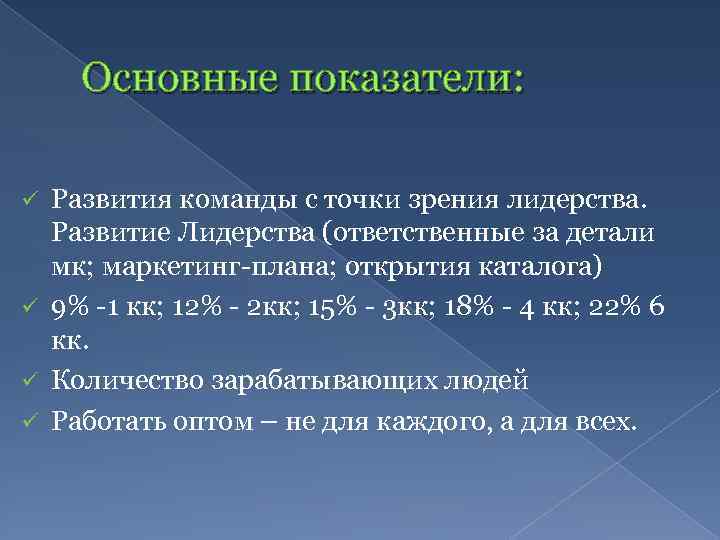 Основные показатели:

✓ Развития команды с точки зрения лидерства. Развитие Лидерства (ответственные за детали мк; маркетинг-плана; открытия каталога)

✓ 9% -1 кк; 12% - 2кк; 15% - 3кк; 18% - 4 кк; 22% 6 кк.

✓ Количество зарабатывающих людей

✓ Работать оптом – не для каждого, а для всех.